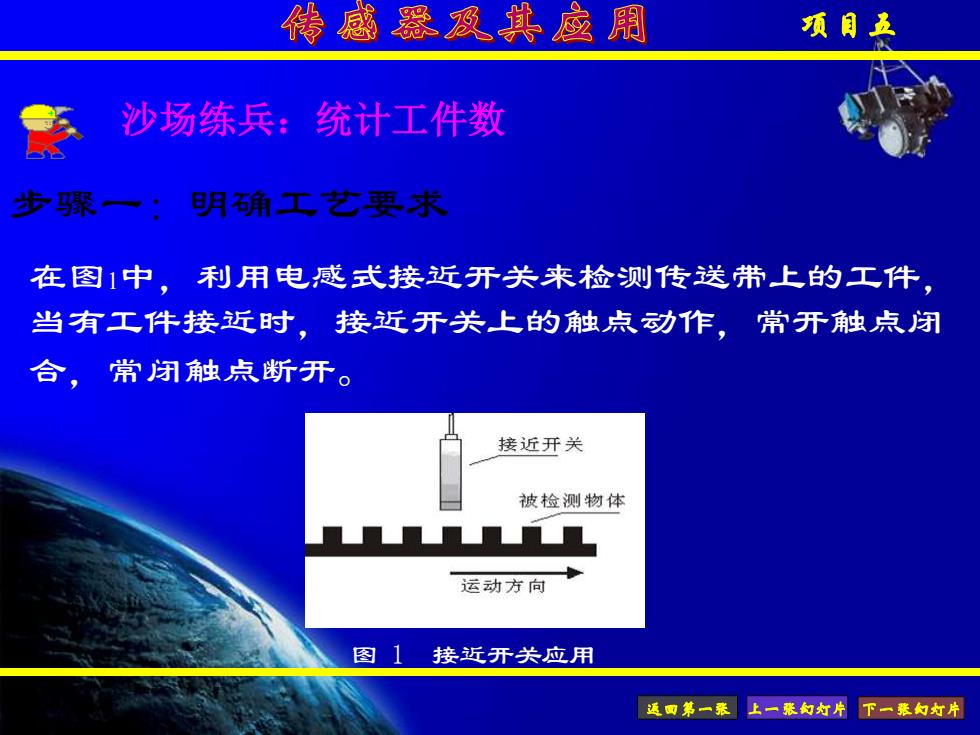 传感器及其应用

项目五

沙场练兵：统计工件数

步骤一：明确工艺要求

在图1中，利用电感式接近开关来检测传送带上的工件，当有工件接近时，接近开关上的触点动作，常开触点闭合，常闭触点断开。

接近开关

被检测物体

运动方向

图 1 接近开关应用

返回第一张 上一张幻灯片 下一张幻灯片